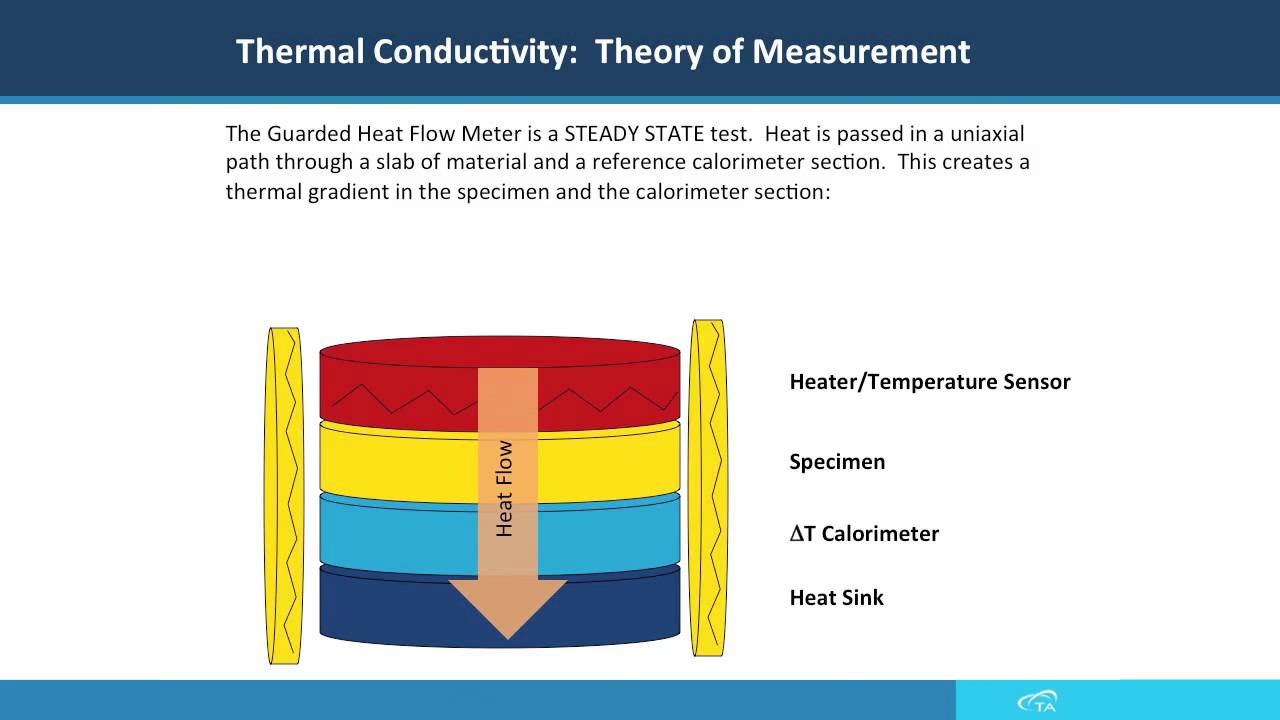 Thermal Conductivity: Theory of Measurement

The Guarded Heat Flow Meter is a STEADY STATE test. Heat is passed in a uniaxial path through a slab of material and a reference calorimeter section. This creates a thermal gradient in the specimen and the calorimeter section:

Heat Flow

Heater/Temperature Sensor

Specimen

$\Delta$T Calorimeter

Heat Sink

TA